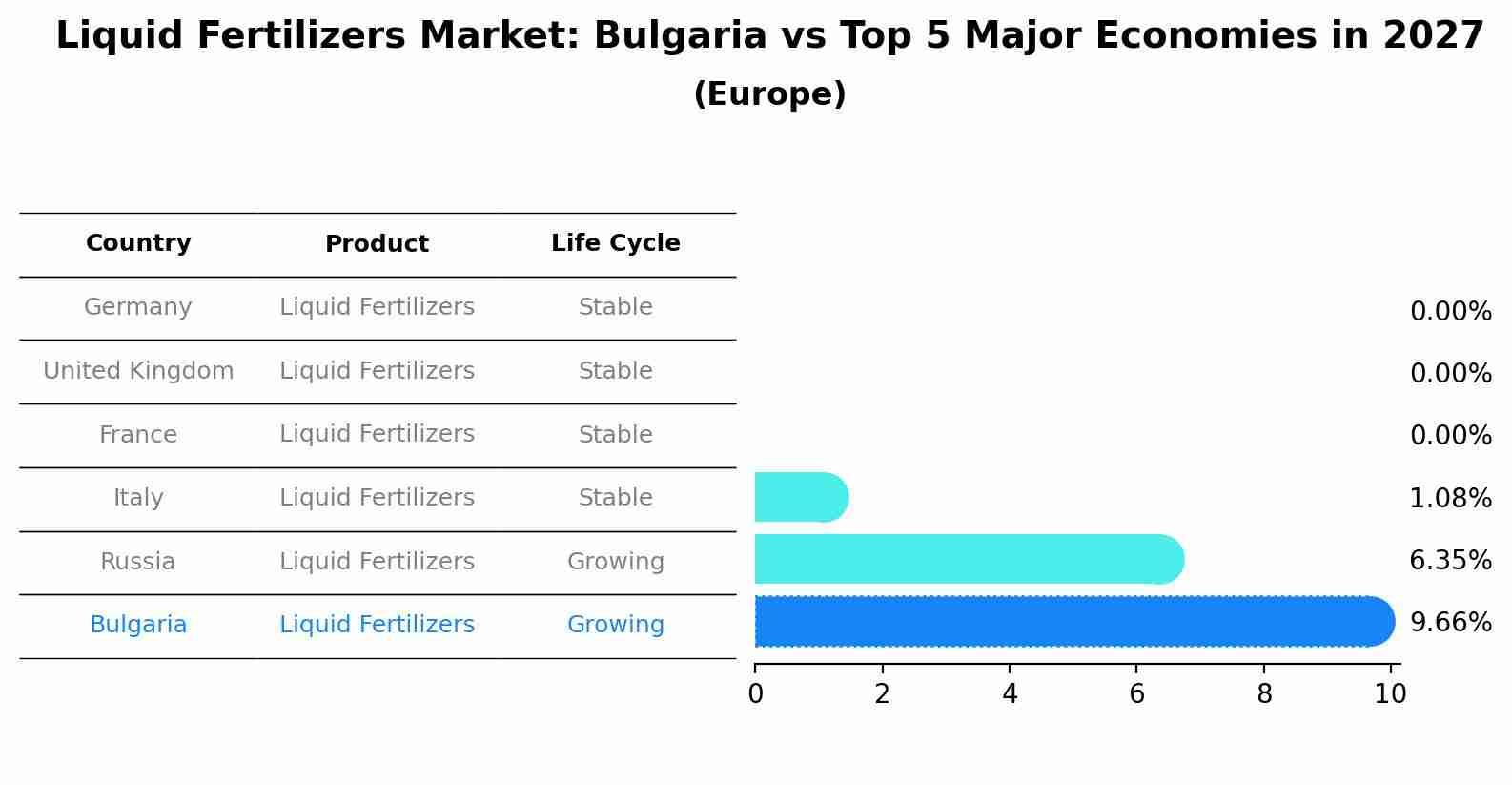 Liquid Fertilizers Market: Bulgaria vs Top 5 Major Economies in 2027
(Europe)

| Country | Product | Life Cycle | |
|---|---|---|---|
| Germany | Liquid Fertilizers | Stable | 0.00% |
| United Kingdom | Liquid Fertilizers | Stable | 0.00% |
| France | Liquid Fertilizers | Stable | 0.00% |
| Italy | Liquid Fertilizers | Stable | 1.08% |
| Russia | Liquid Fertilizers | Growing | 6.35% |
| Bulgaria | Liquid Fertilizers | Growing | 9.66% |

0 2 4 6 8 10